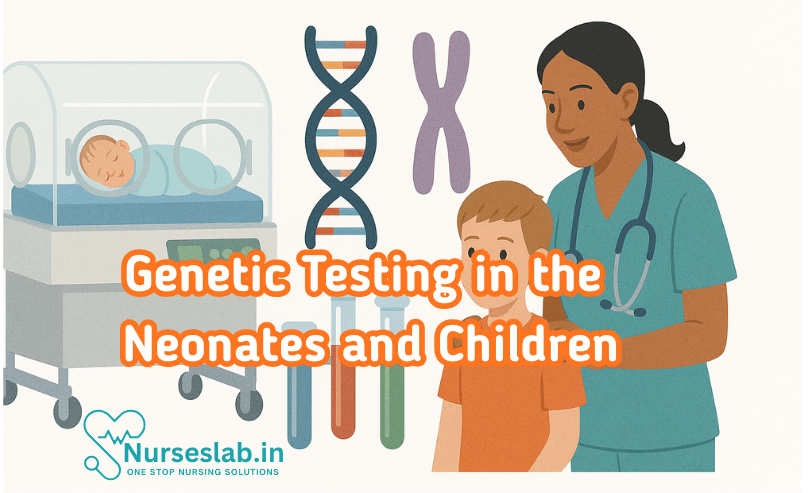 Genetic Testing in the Neonates and Children

Nurseslab.in
ONE STOP NURSING SOLUTIONS